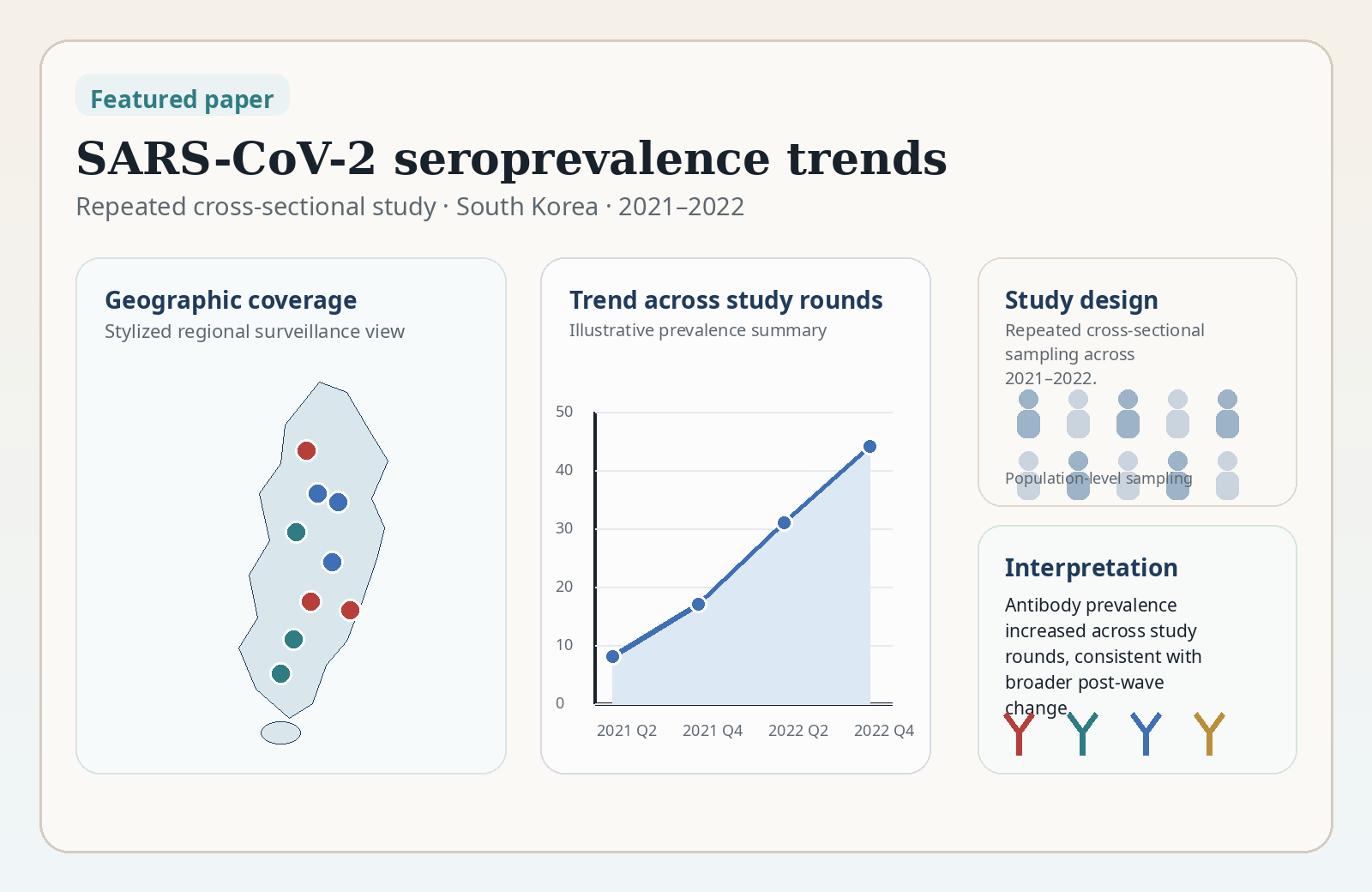 Featured paper

SARS-CoV-2 seroprevalence trends

Repeated cross-sectional study · South Korea · 2021–2022

Geographic coverage

Stylized regional surveillance view

Trend across study rounds

Illustrative prevalence summary

50
40
30
20
10
0

2021 Q2
2021 Q4
2022 Q2
2022 Q4

Study design

Repeated cross-sectional sampling across 2021–2022.

Population-level sampling

Interpretation

Antibody prevalence increased across study rounds, consistent with broader post-wave change.